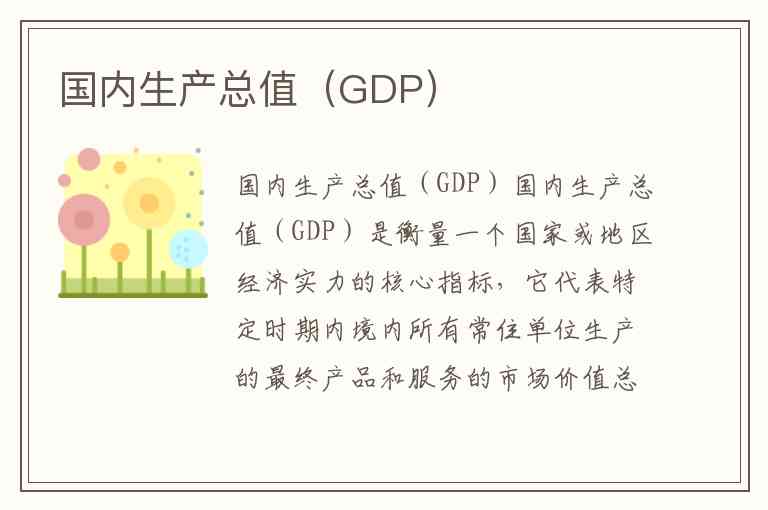 国内生产总值（GDP）

国内生产总值（GDP）国内生产总值（GDP）是衡量一个国家或地区经济实力的核心指标，它代表特定时期内境内所有常住单位生产的最终产品和服务的市场价值总